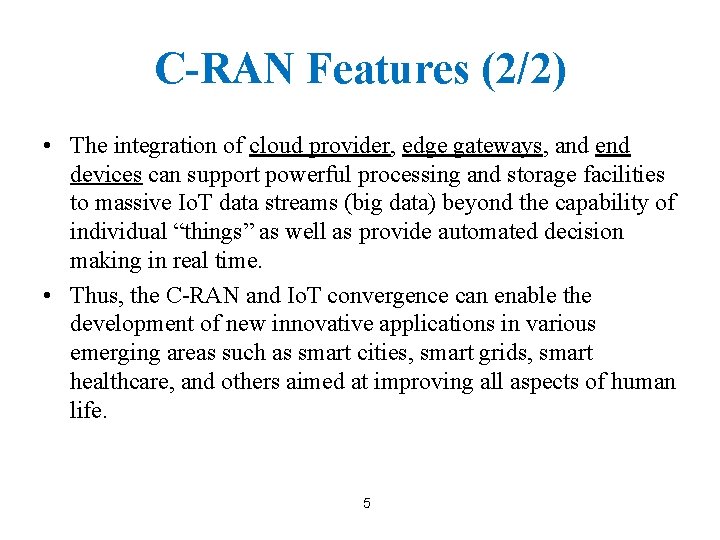 C-RAN Features (2/2)

• The integration of cloud provider, edge gateways, and end devices can support powerful processing and storage facilities to massive IoT data streams (big data) beyond the capability of individual “things” as well as provide automated decision making in real time.

• Thus, the C-RAN and IoT convergence can enable the development of new innovative applications in various emerging areas such as smart cities, smart grids, smart healthcare, and others aimed at improving all aspects of human life.

5